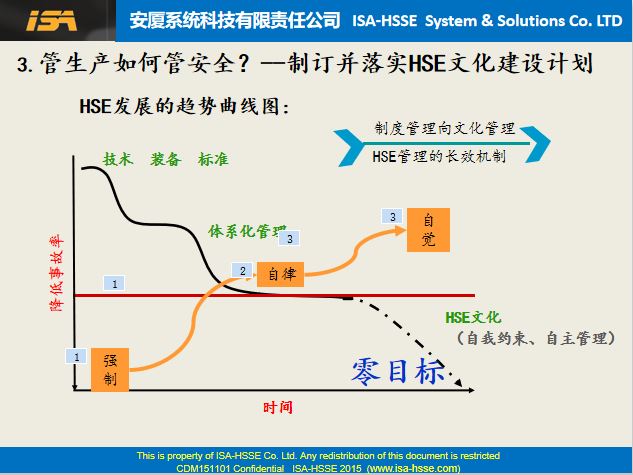 ISA 安厦系统科技有限责任公司 ISA-HSSE System & Solutions Co. LTD

3. 管生产如何管安全？—制订并落实HSE文化建设计划

HSE发展的趋势曲线图：

制度管理向文化管理

HSE管理的长效机制

技术 装备 标准

体系化管理

3

3 自觉

2 自律

1

降低事故率

1 强制

HSE文化

（自我约束、自主管理）

零目标

时间

This is property of ISA-HSSE Co. Ltd. Any redistribution of this document is restricted
CDM151101 Confidential ISA-HSSE 2015 (www.isa-hsse.com)